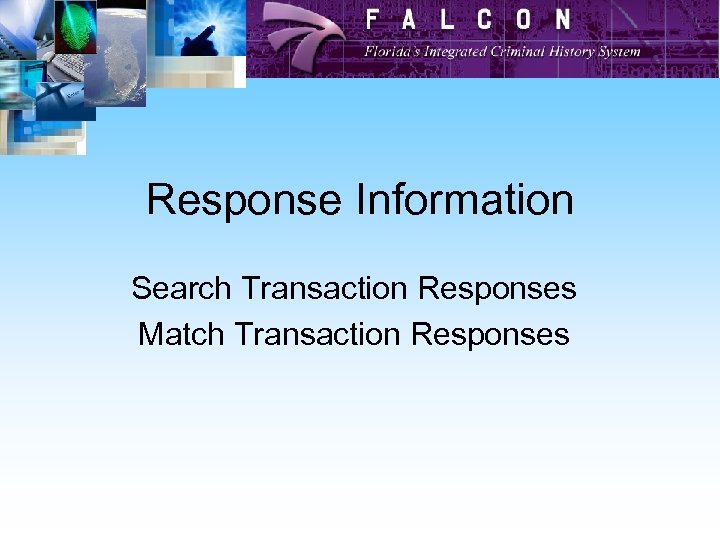 FALCON
Florida's Integrated Criminal History System

Response Information

Search Transaction Responses
Match Transaction Responses